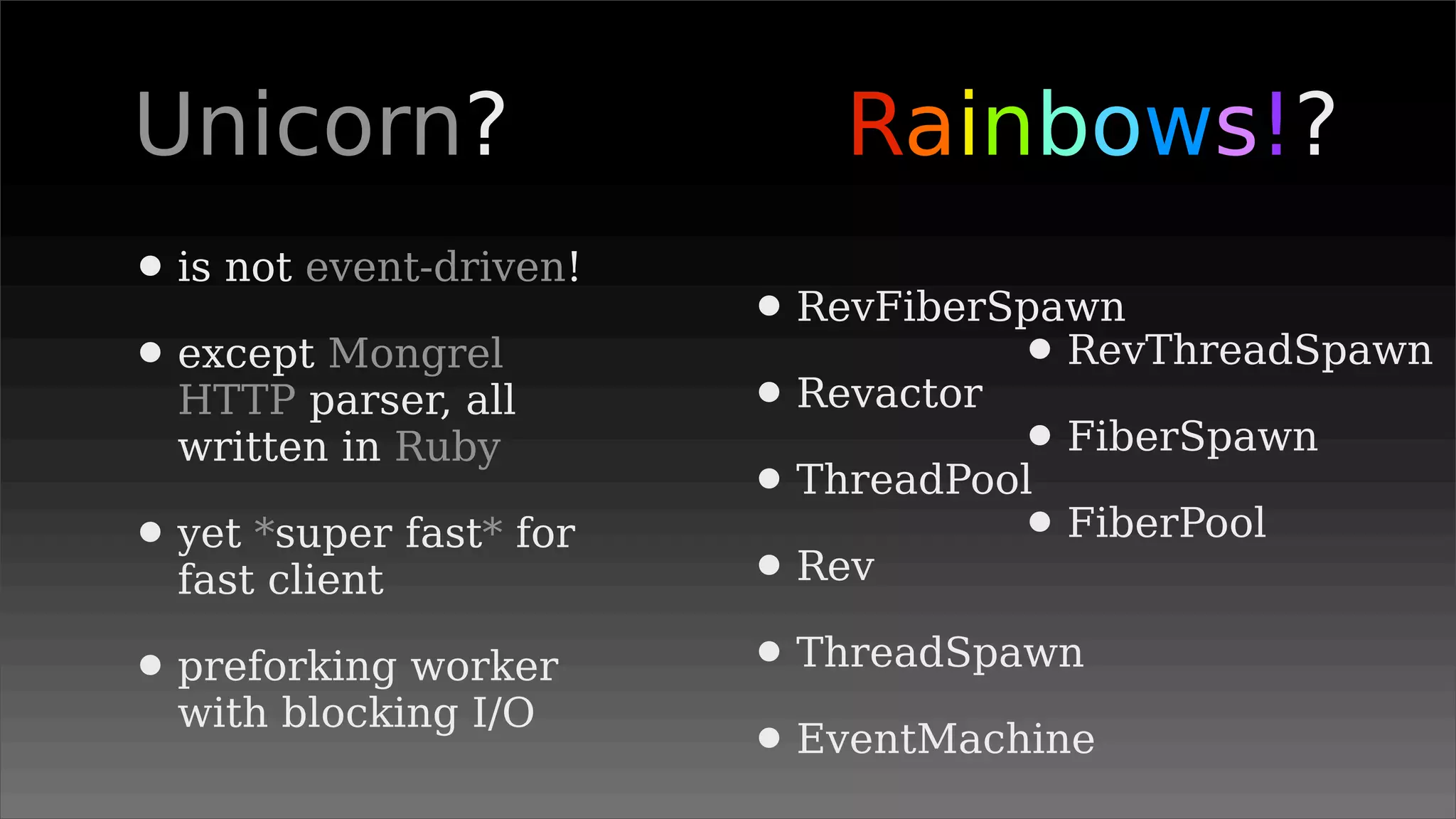 Unicorn?

- is not event-driven!
- except Mongrel HTTP parser, all written in Ruby
- yet *super fast* for fast client
- preforking worker with blocking I/O

Rainbows!?

- RevFiberSpawn
- RevThreadSpawn
- Revactor
- FiberSpawn
- ThreadPool
- FiberPool
- Rev
- ThreadSpawn
- EventMachine